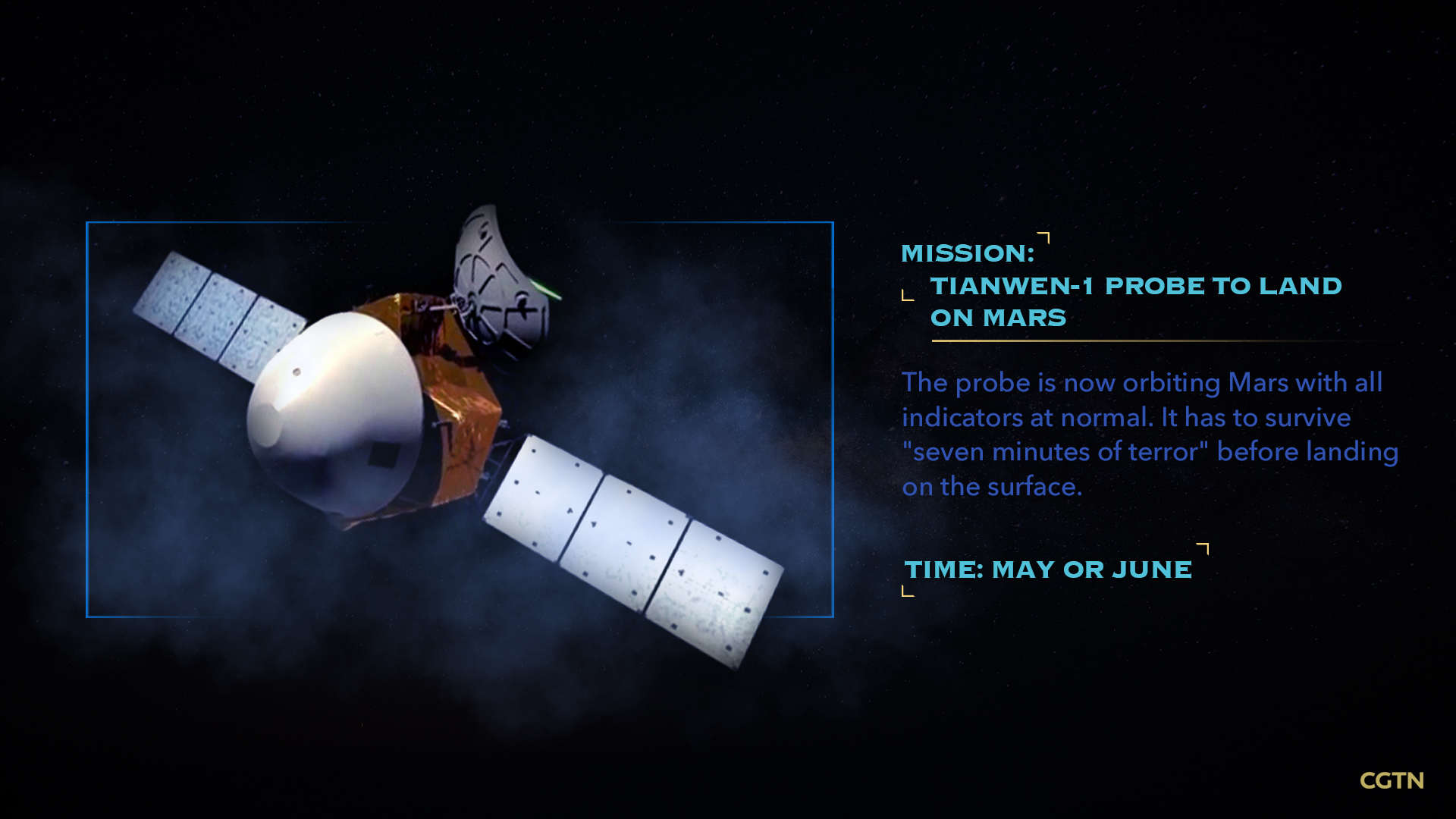 MISSION:
TIANWEN-1 PROBE TO LAND ON MARS

The probe is now orbiting Mars with all indicators at normal. It has to survive "seven minutes of terror" before landing on the surface.

TIME: MAY OR JUNE

CGTN